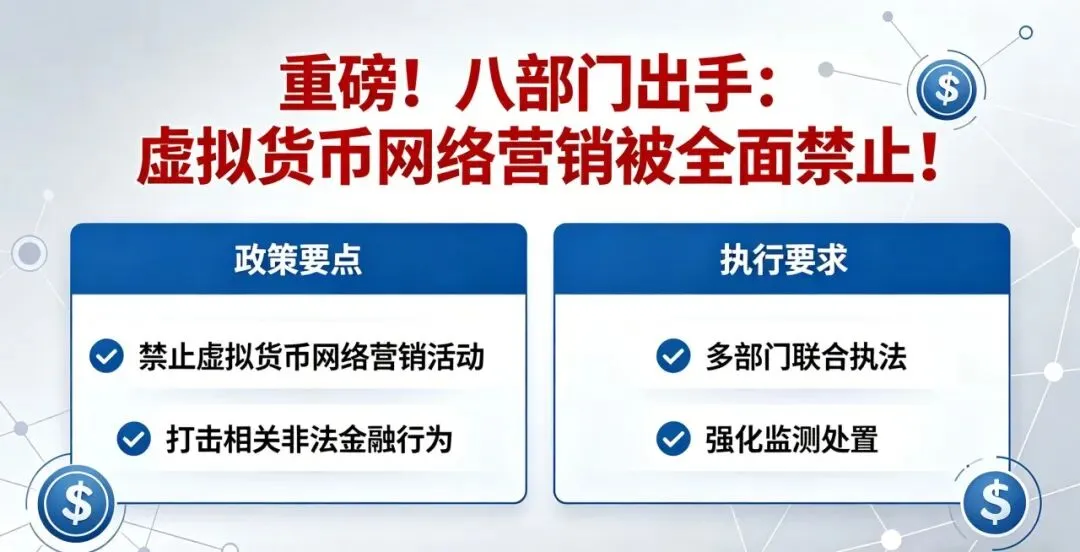 重磅！八部门出手：
虚拟货币网络营销被全面禁止！

政策要点

禁止虚拟货币网络营销活动

打击相关非法金融行为

执行要求

多部门联合执法

强化监测处置

$

$

$